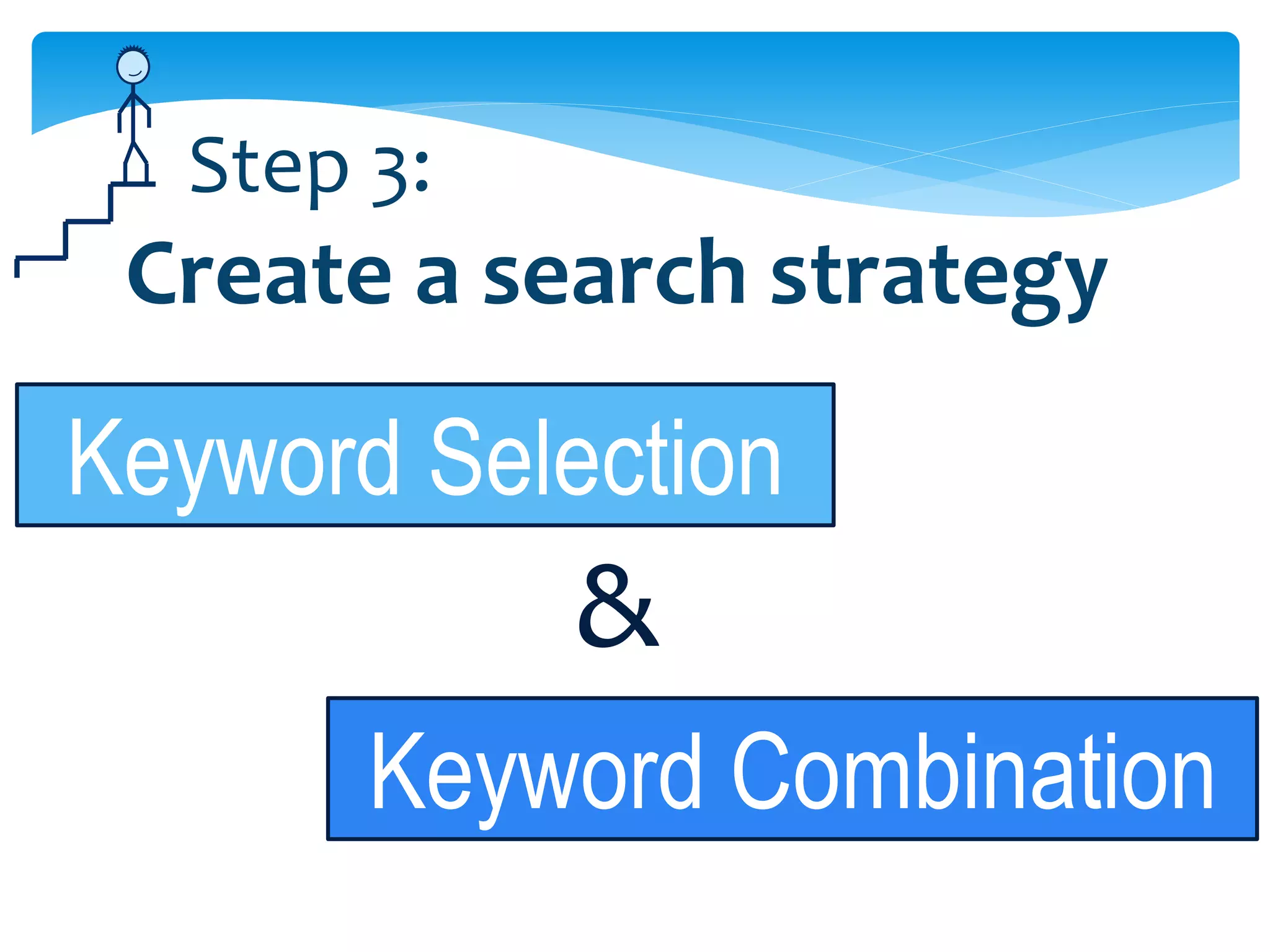 Step 3:
Create a search strategy

Keyword Selection

&

Keyword Combination